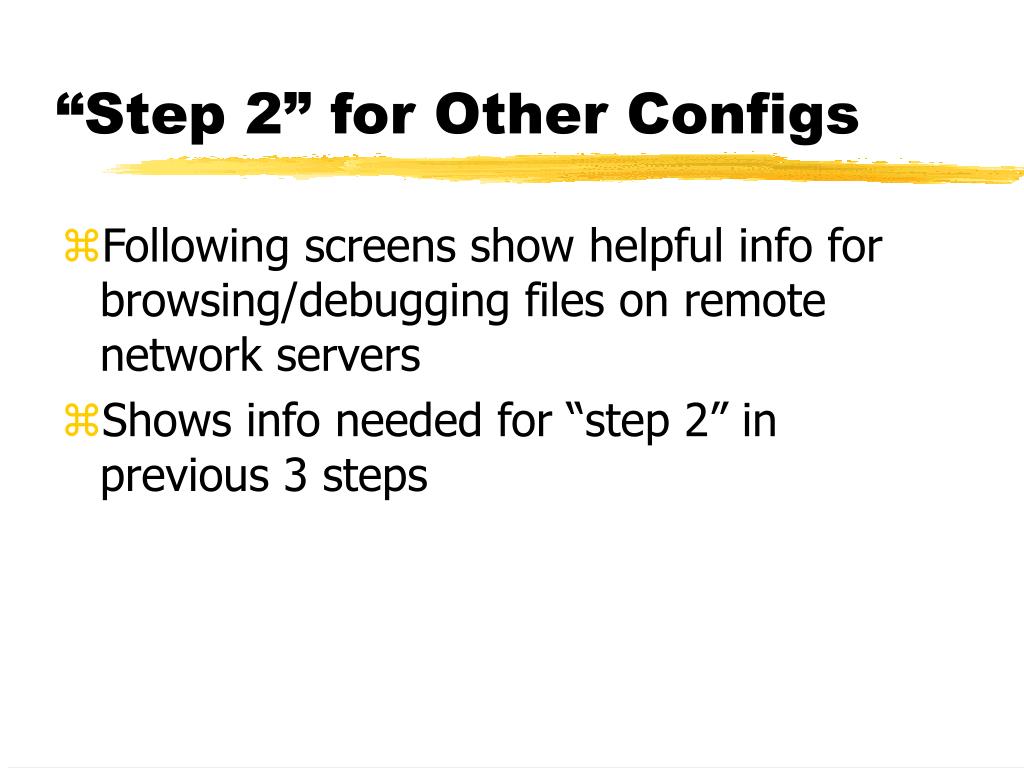 “Step 2” for Other Configs

⌘Following screens show helpful info for browsing/debugging files on remote network servers

⌘Shows info needed for “step 2” in previous 3 steps